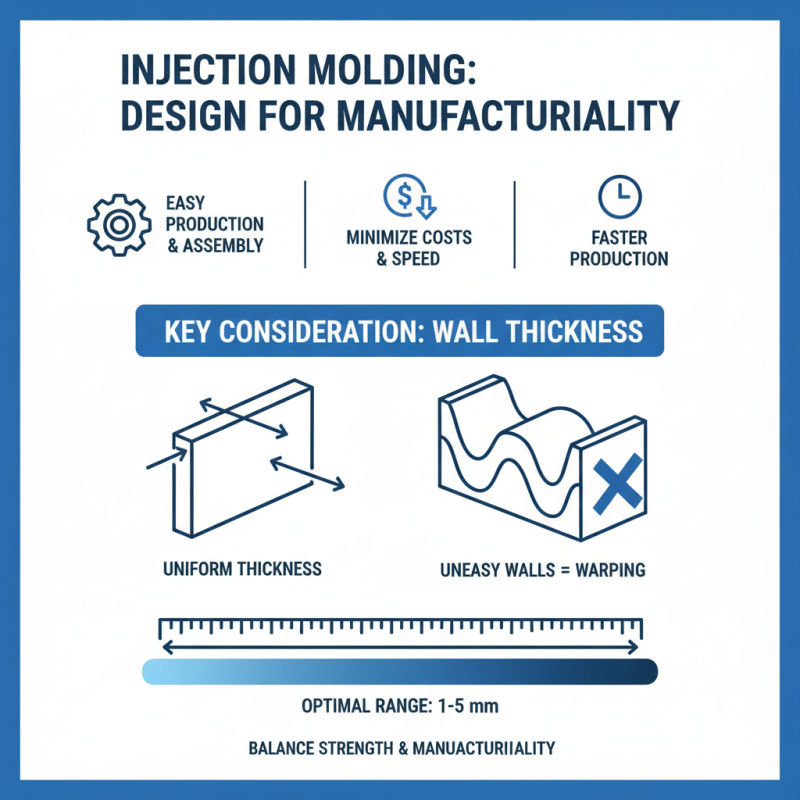 INJECTION MOLDING: DESIGN FOR MANUFACTURIALITY

EASY PRODUCTION & ASSEMBLY

MINIMIZE COSTS & SPEED

FASTER PRODUCTION

KEY CONSIDERATION: WALL THICKNESS

UNIFORM THICKNESS

UNEASY WALLS = WARPING

OPTIMAL RANGE: 1-5 mm

BALANCE STRENGTH & MANUACTURIIALITY